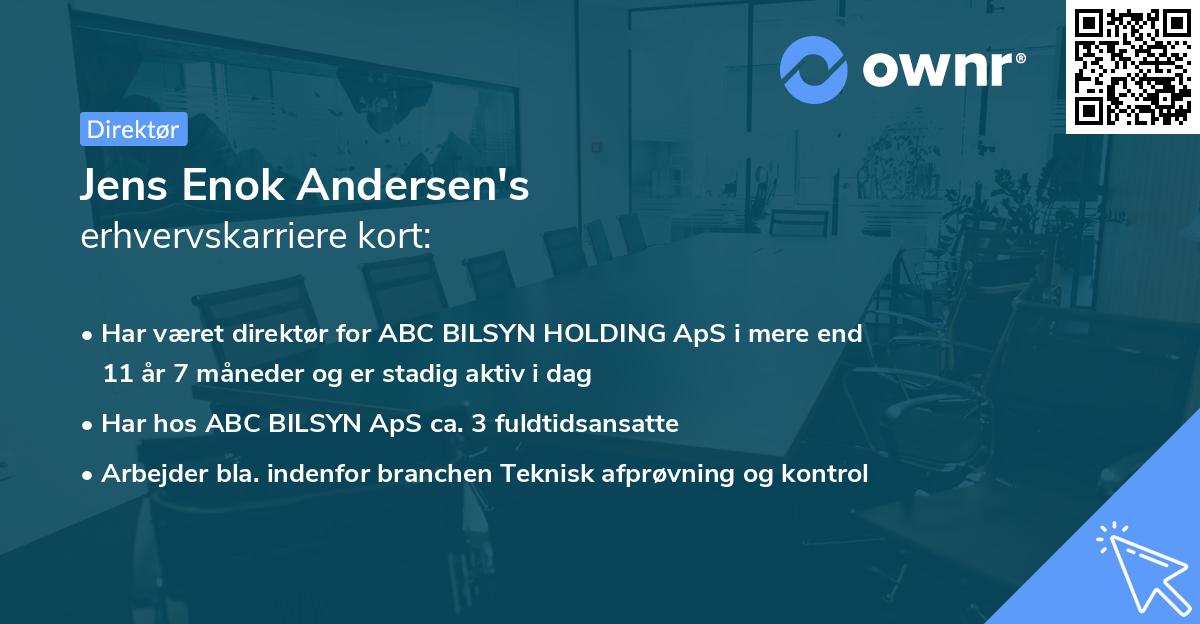 ownr®

Direktør

Jens Enok Andersen's
erhvervskarriere kort:

• Har været direktør for ABC BILSYN HOLDING ApS i mere end 11 år 7 måneder og er stadig aktiv i dag
• Har hos ABC BILSYN ApS ca. 3 fuldtidsansatte
• Arbejder bla. indenfor branchen Teknisk afprøvning og kontrol